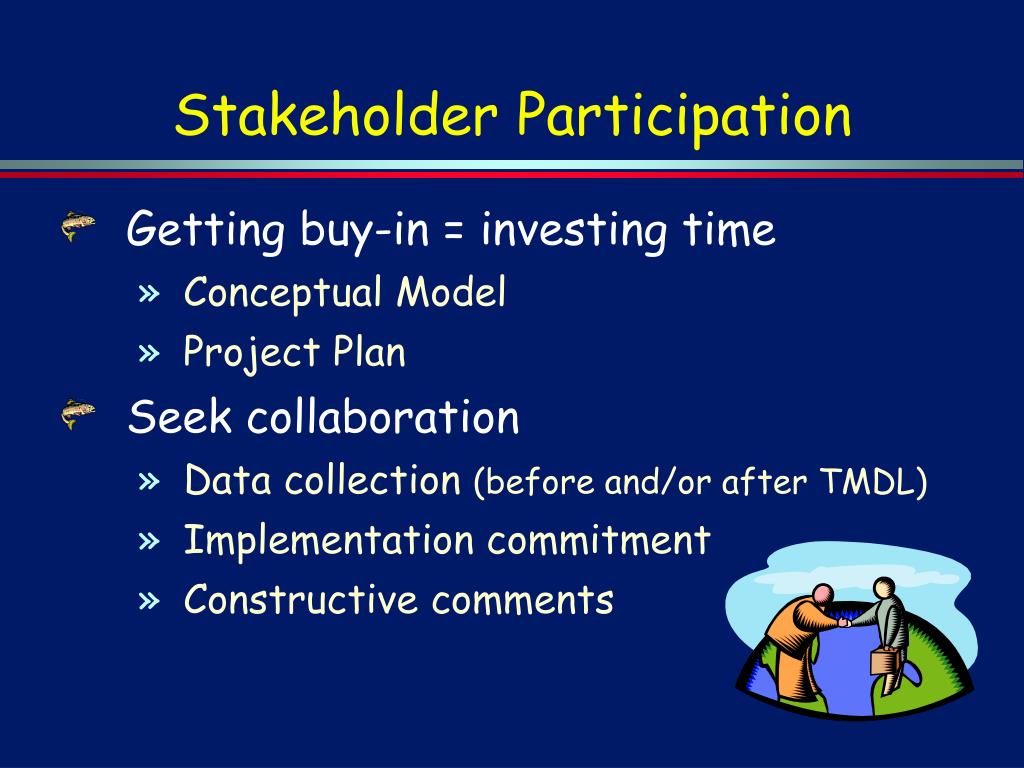 Stakeholder Participation

Getting buy-in = investing time

» Conceptual Model

» Project Plan

Seek collaboration

» Data collection (before and/or after TMDL)

» Implementation commitment

» Constructive comments